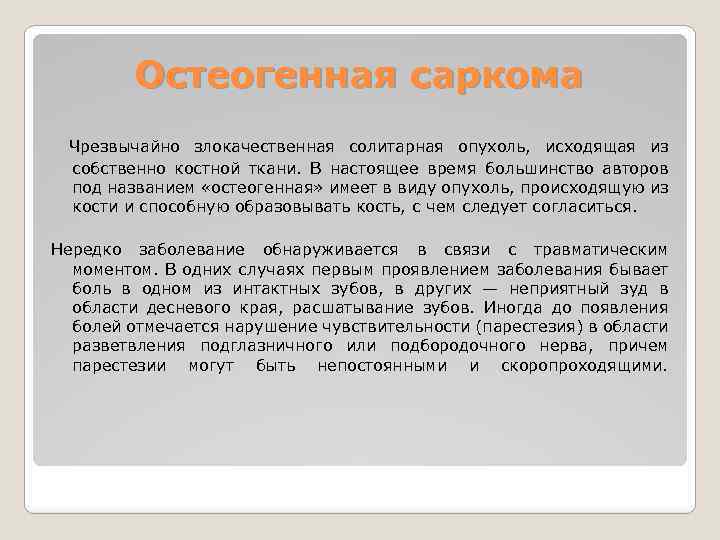 Остеогенная саркома

Чрезвычайно злокачественная солитарная опухоль, исходящая из собственно костной ткани. В настоящее время большинство авторов под названием «остеогенная» имеет в виду опухоль, происходящую из кости и способную образовывать кость, с чем следует согласиться.

Нередко заболевание обнаруживается в связи с травматическим моментом. В одних случаях первым проявлением заболевания бывает боль в одном из интактных зубов, в других — неприятный зуд в области десневого края, расшатывание зубов. Иногда до появления болей отмечается нарушение чувствительности (парестезия) в области разветвления подглазничного или подбородочного нерва, причем парестезии могут быть непостоянными и скоропроходящими.